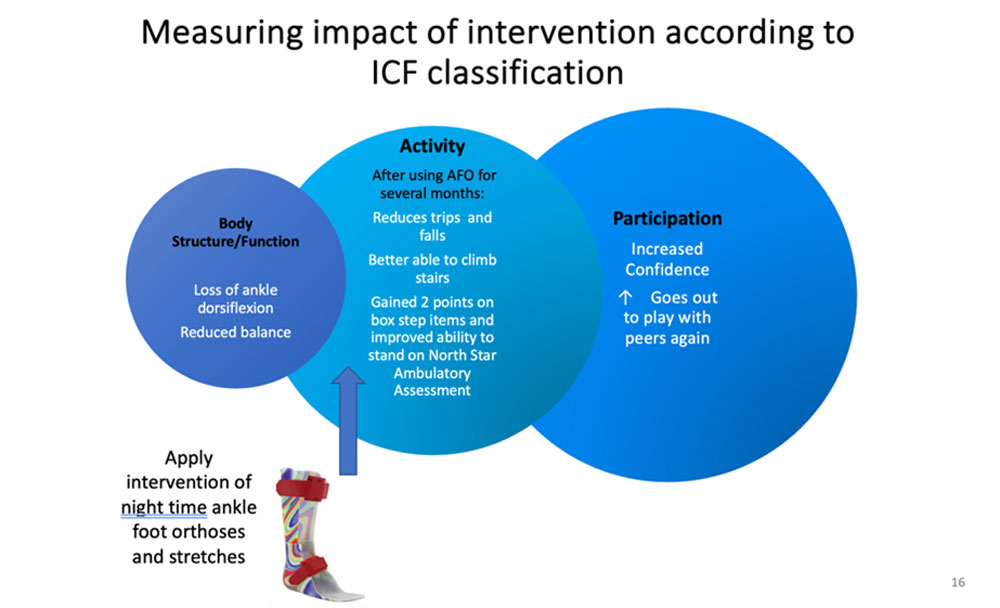 Measuring impact of intervention according to ICF classification

Body Structure/Function

Loss of ankle dorsiflexion

Reduced balance

Activity

After using AFO for several months:

Reduces trips and falls

Better able to climb stairs

Gained 2 points on box step items and improved ability to stand on North Star Ambulatory Assessment

Participation

Increased Confidence

↑ Goes out to play with peers again

Apply intervention of night time ankle foot orthoses and stretches

16